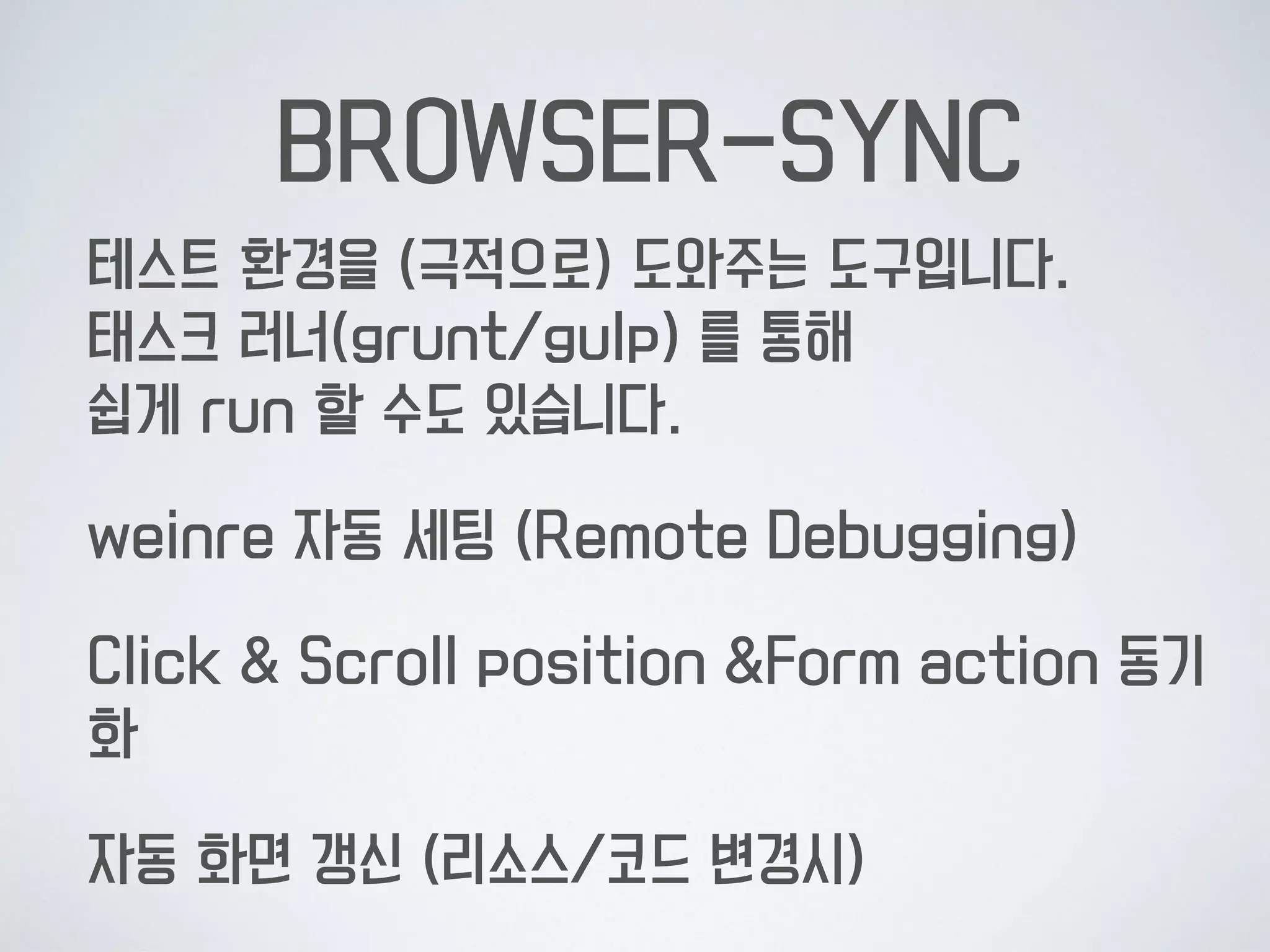 BROWSER-SYNC

테스트 환경을 (극적으로) 도와주는 도구입니다.
태스크 러너(grunt/gulp) 를 통해
쉽게 run 할 수도 있습니다.

weinre 자동 세팅 (Remote Debugging)

Click & Scroll position &Form action 동기화

자동 화면 갱신 (리소스/코드 변경시)